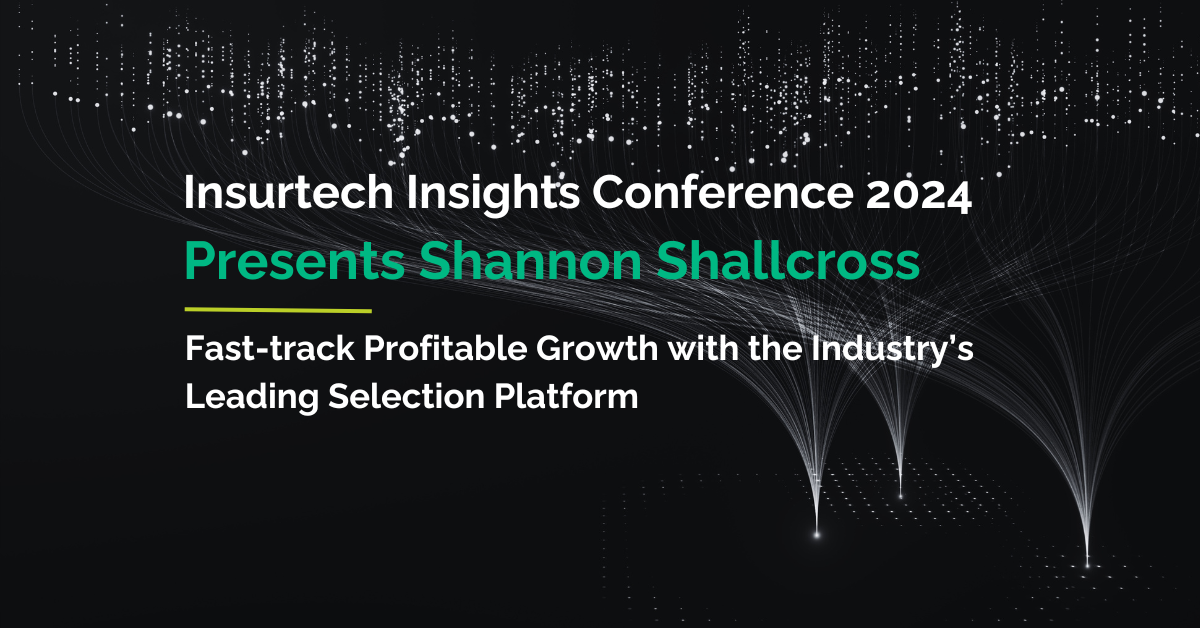 Insurtech Insights Conference 2024
Presents Shannon Shallcross

Fast-track Profitable Growth with the Industry's Leading Selection Platform